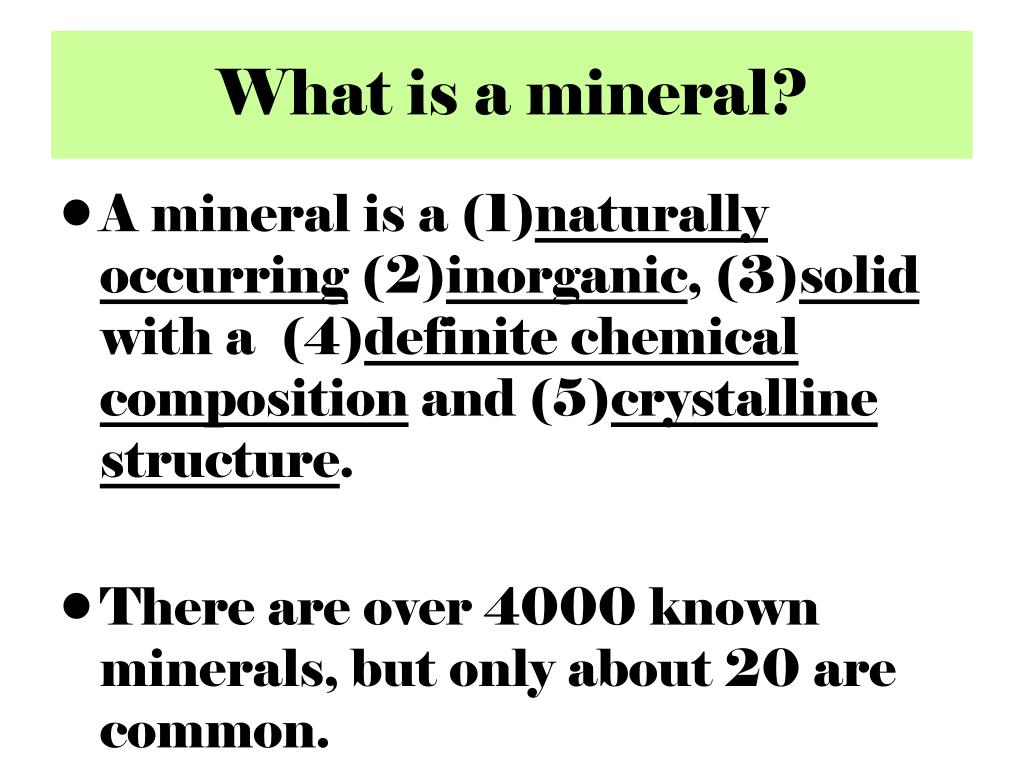 What is a mineral?

• A mineral is a (1)naturally occurring (2)inorganic, (3)solid with a (4)definite chemical composition and (5)crystalline structure.

• There are over 4000 known minerals, but only about 20 are common.